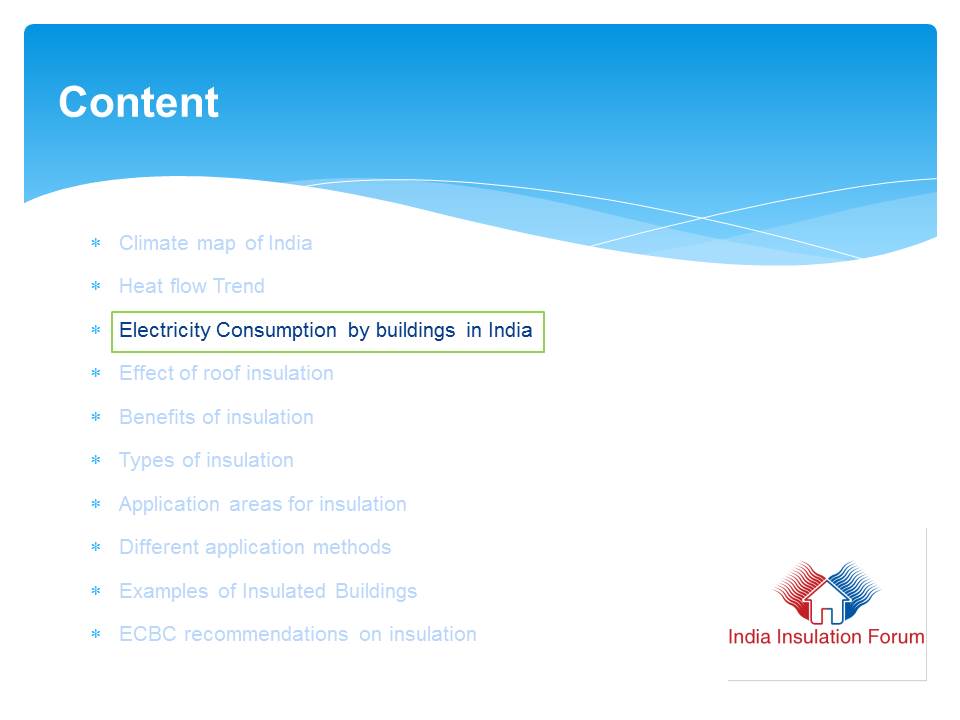 Content

* Climate map of India
* Heat flow Trend
* Electricity Consumption by buildings in India
* Effect of roof insulation
* Benefits of insulation
* Types of insulation
* Application areas for insulation
* Different application methods
* Examples of Insulated Buildings
* ECBC recommendations on insulation

India Insulation Forum